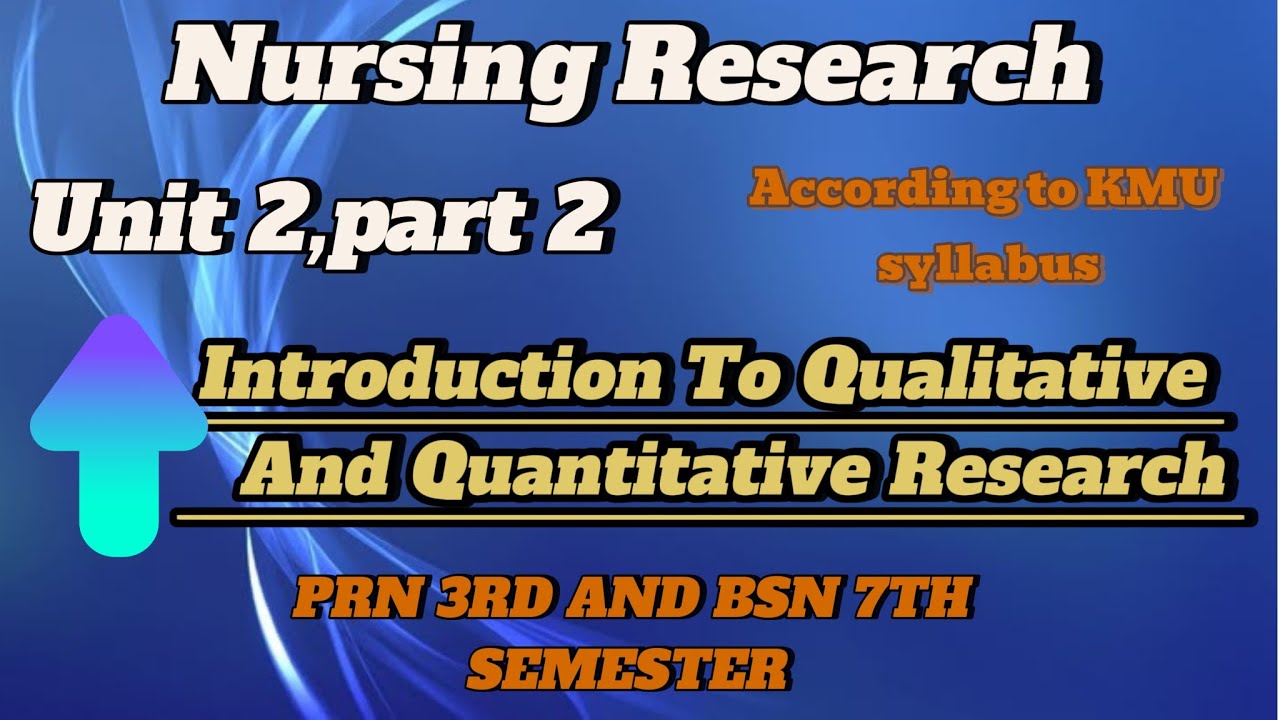 Nursing Research

Unit 2,part 2

According to KMU syllabus

Introduction To Qualitative And Quantitative Research

PRN 3RD AND BSN 7TH SEMESTER